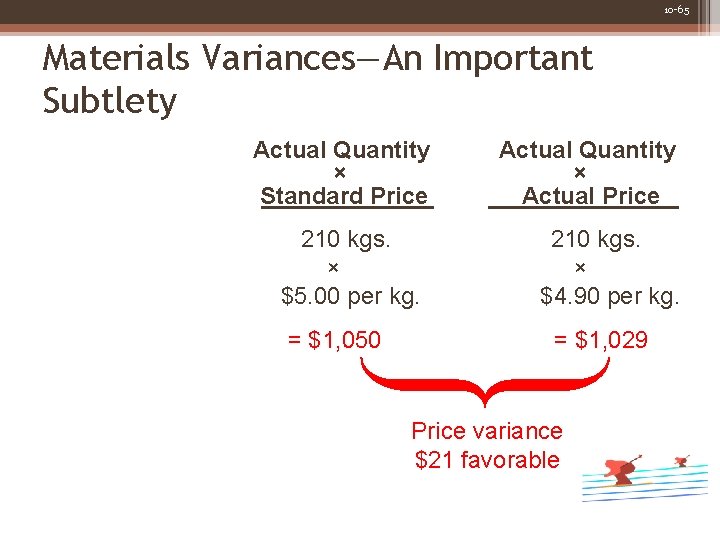 10-65

Materials Variances—An Important Subtlety

Actual Quantity
×
Standard Price

210 kgs.
×
$5.00 per kg.

= $1,050

Actual Quantity
×
Actual Price

210 kgs.
×
$4.90 per kg.

= $1,029

Price variance
$21 favorable